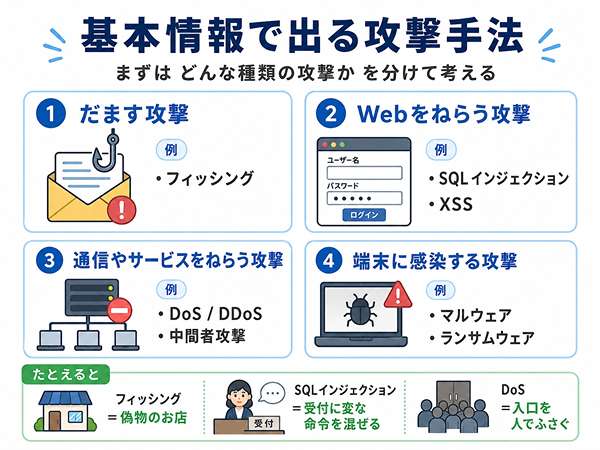 基本情報で出る攻撃手法

まずは どんな種類の攻撃か を分けて考える

1 だます攻撃

例

・フィッシング

2 Webをねらう攻撃

ユーザー名

パスワード

ログイン

例

・SQLインジェクション

・XSS

3 通信やサービスをねらう攻撃

例

・DoS / DDoS

・中間者攻撃

4 端末に感染する攻撃

例

・マルウェア

・ランサムウェア

たとえると

フィッシング
＝偽物のお店

受付

SQLインジェクション
＝受付に変な命令を混ぜる

DoS
＝入口を人でふさぐ